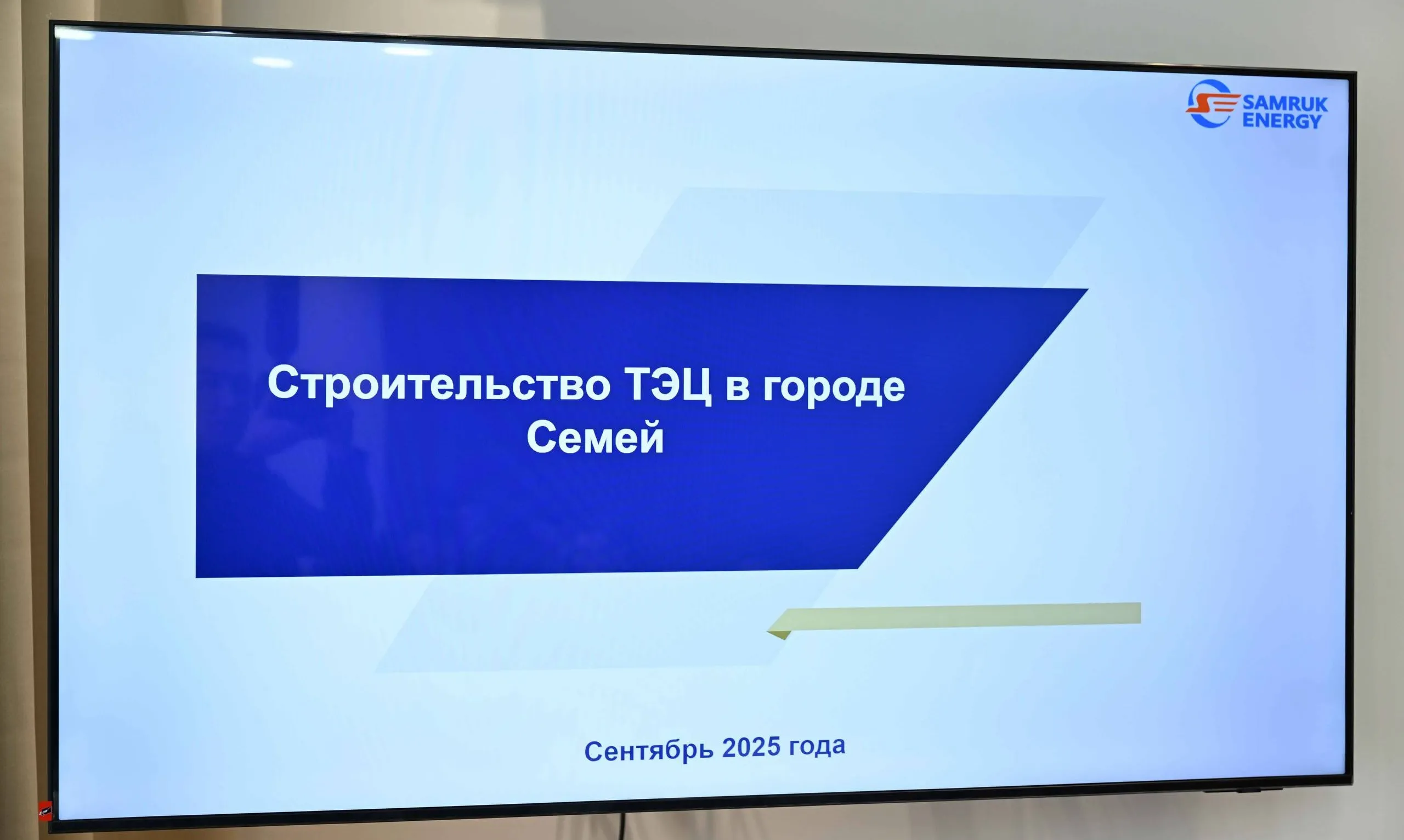 SAMRUK ENERGY

Строительство ТЭЦ в городе Семей

Сентябрь 2025 года